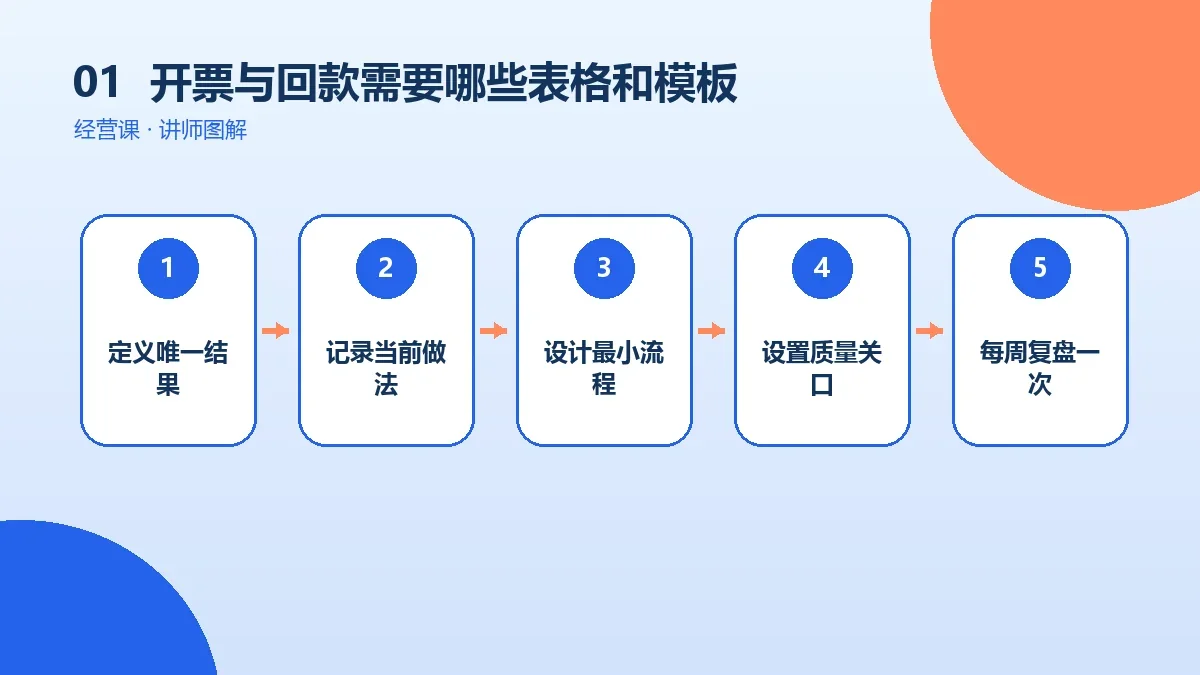 01 开票与回款需要哪些表格和模板
经营课 · 讲师图解

1
定义唯一结果

2
记录当前做法

3
设计最小流程

4
设置质量关口

5
每周复盘一次